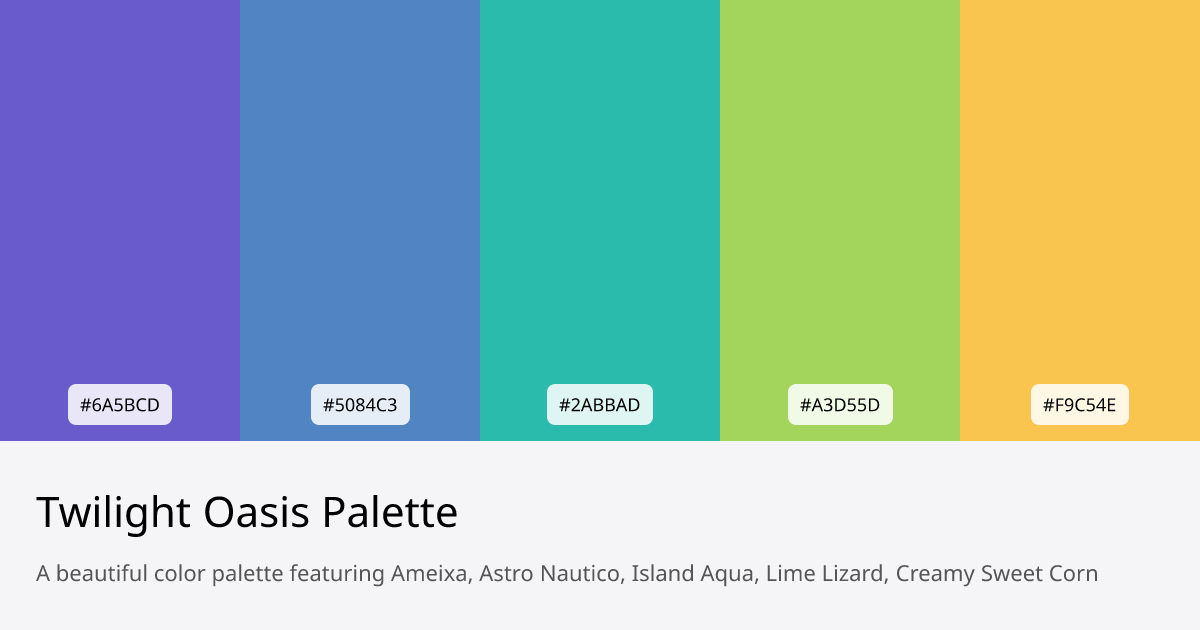 #6A5BCD

#5084C3

#2ABBAD

#A3D55D

#F9C54E

Twilight Oasis Palette

A beautiful color palette featuring Ameixa, Astro Nautico, Island Aqua, Lime Lizard, Creamy Sweet Corn